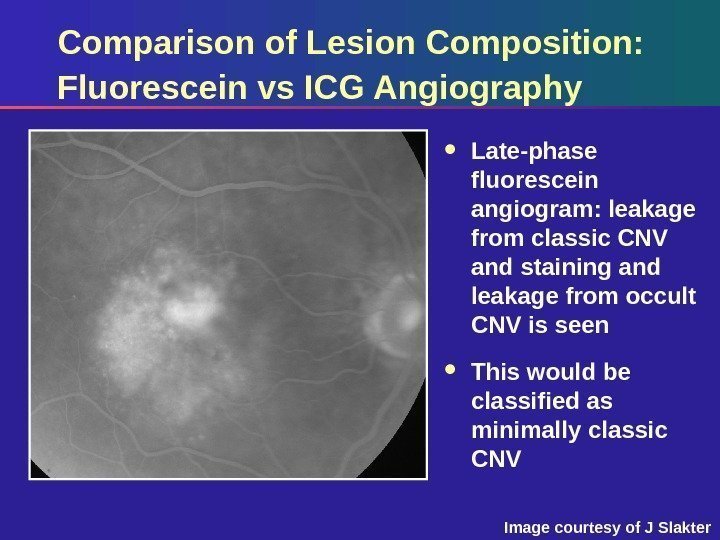 Comparison of Lesion Composition: Fluorescein vs ICG Angiography

• Late-phase fluorescein angiogram: leakage from classic CNV and staining and leakage from occult CNV is seen

• This would be classified as minimally classic CNV

Image courtesy of J Slakter